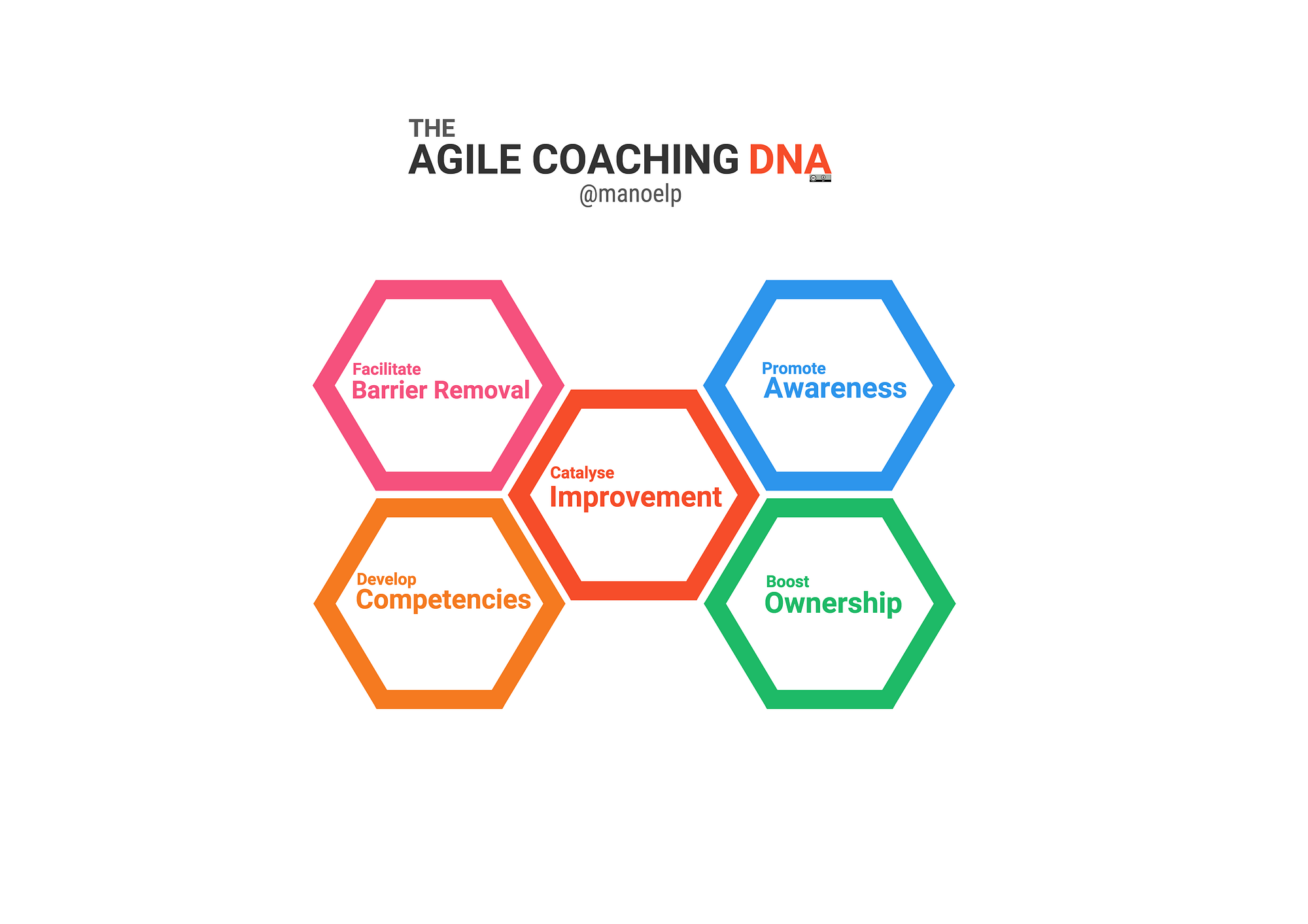 THE
AGILE COACHING DNA
@manoelp

Facilitate
Barrier Removal

Promote
Awareness

Catalyse
Improvement

Develop
Competencies

Boost
Ownership